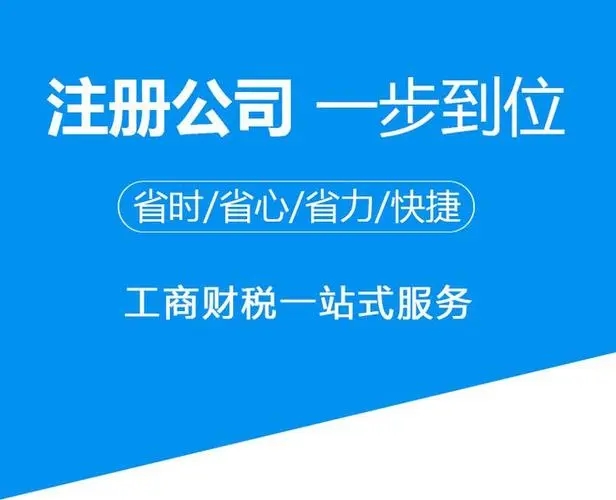 注册公司 一步到位

省时/省心/省力/快捷

工商财税一站式服务